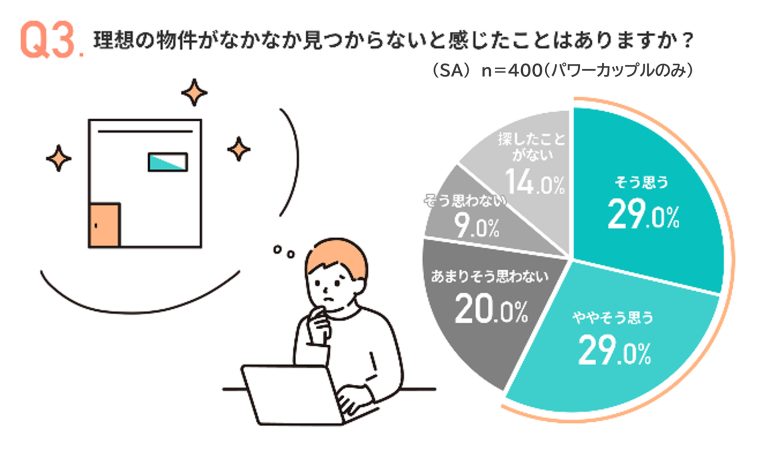 Q3. 理想の物件がなかなか見つからないと感じたことはありますか？

（SA） n＝400（パワーカップルのみ）

そう思う
29.0%

ややそう思う
29.0%

あまりそう思わない
20.0%

そう思わない
9.0%

探したことがない
14.0%